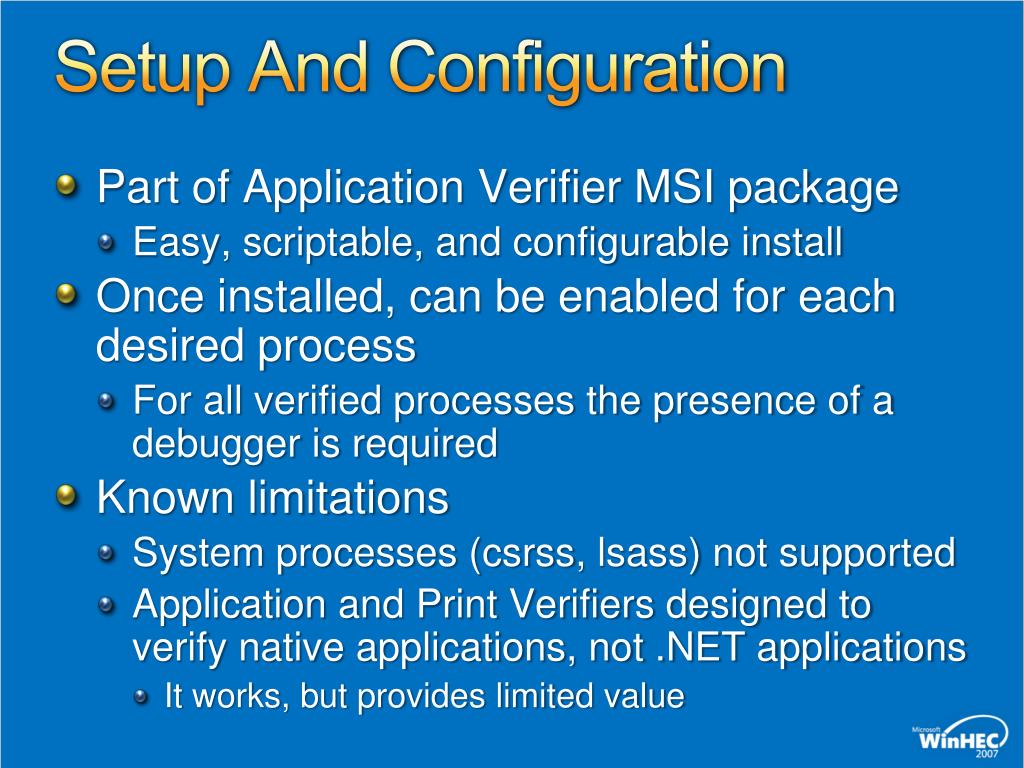 Setup And Configuration

Part of Application Verifier MSI package

Easy, scriptable, and configurable install

Once installed, can be enabled for each desired process

For all verified processes the presence of a debugger is required

Known limitations

System processes (csrss, lsass) not supported

Application and Print Verifiers designed to verify native applications, not .NET applications

It works, but provides limited value

Microsoft WinHEC 2007